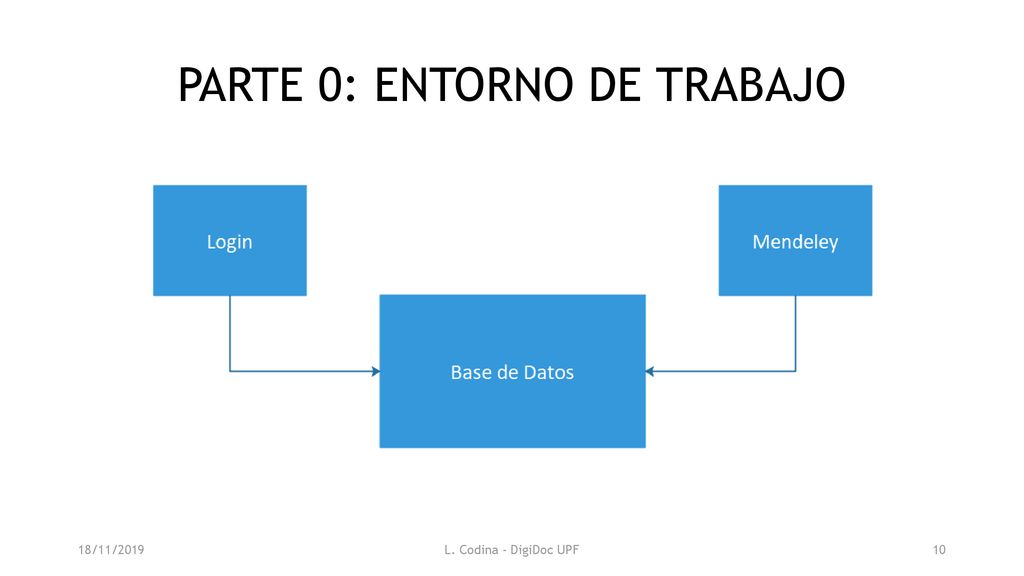 PARTE 0: ENTORNO DE TRABAJO

Login

Mendeley

Base de Datos

18/11/2019

L. Codina - DigiDoc UPF

10